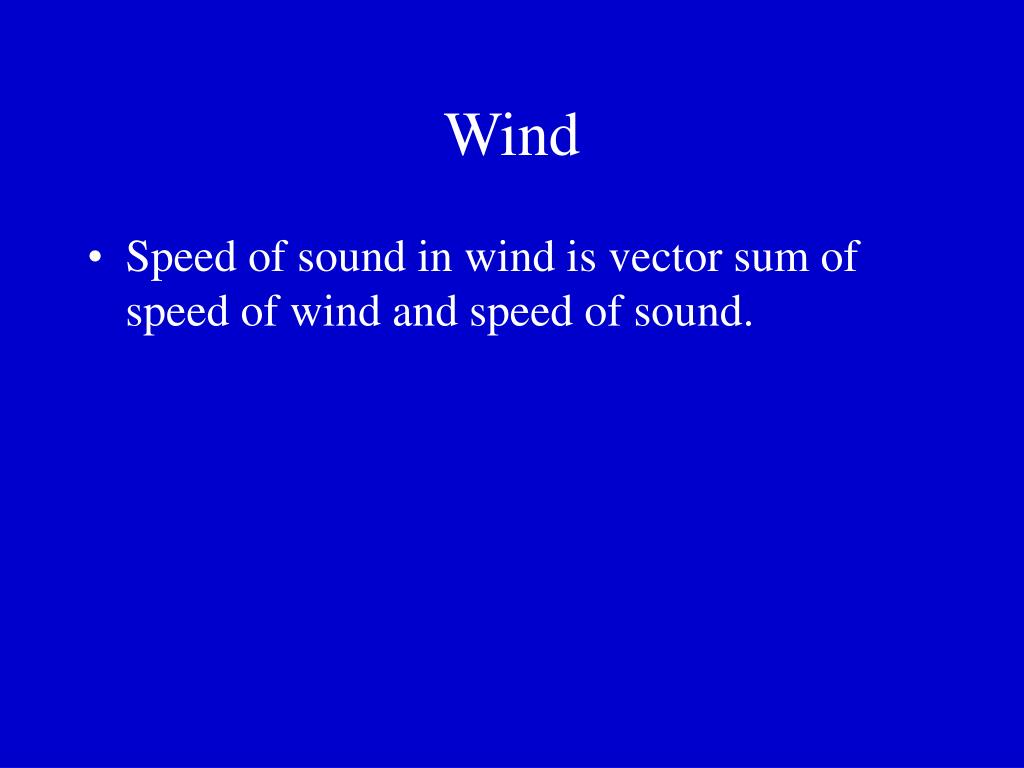 Wind

• Speed of sound in wind is vector sum of speed of wind and speed of sound.